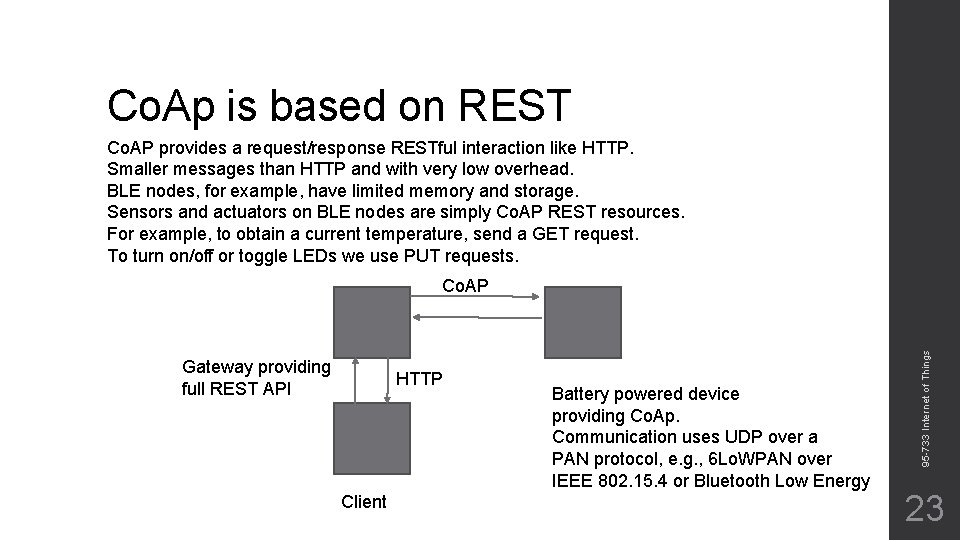 CoAp is based on REST

CoAP provides a request/response RESTful interaction like HTTP.
Smaller messages than HTTP and with very low overhead.
BLE nodes, for example, have limited memory and storage.
Sensors and actuators on BLE nodes are simply CoAP REST resources.
For example, to obtain a current temperature, send a GET request.
To turn on/off or toggle LEDs we use PUT requests.

CoAP

Gateway providing full REST API

HTTP

Battery powered device providing CoAp.
Communication uses UDP over a PAN protocol, e.g., 6LoWPAN over IEEE 802.15.4 or Bluetooth Low Energy

Client

95-733 Internet of Things

23